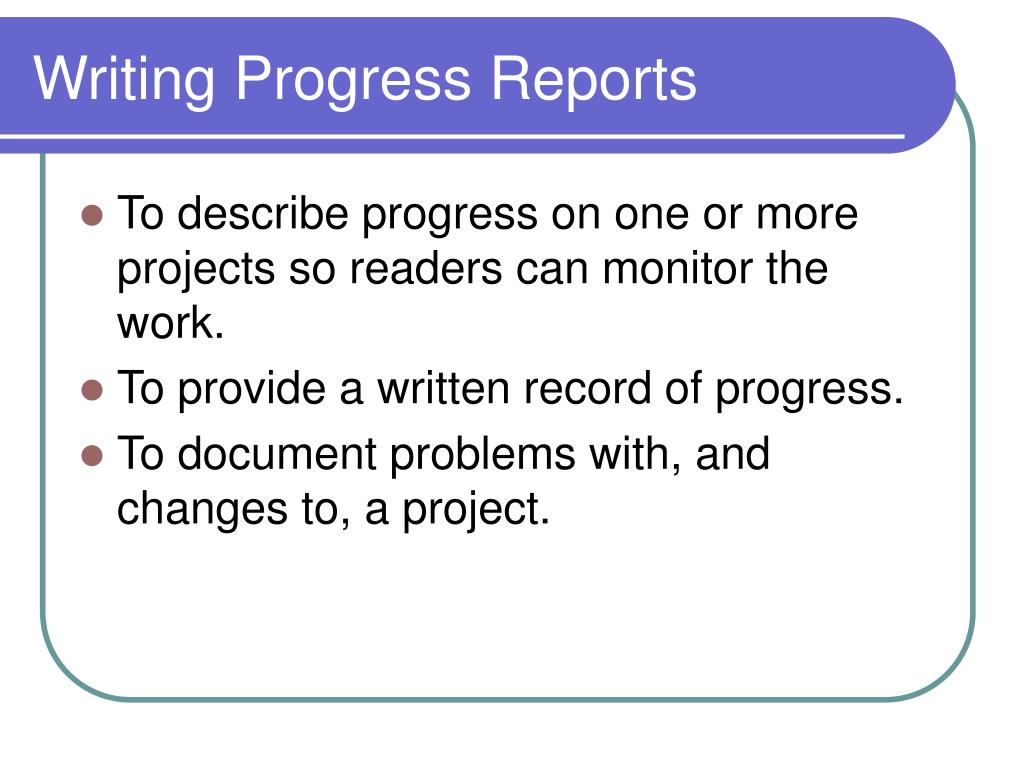 Writing Progress Reports

- To describe progress on one or more projects so readers can monitor the work.
- To provide a written record of progress.
- To document problems with, and changes to, a project.